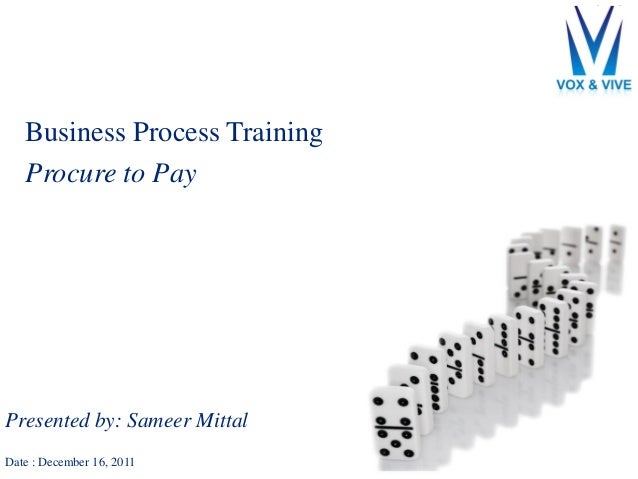 VOX & VIVE

Business Process Training

Procure to Pay

Presented by: Sameer Mittal

Date : December 16, 2011